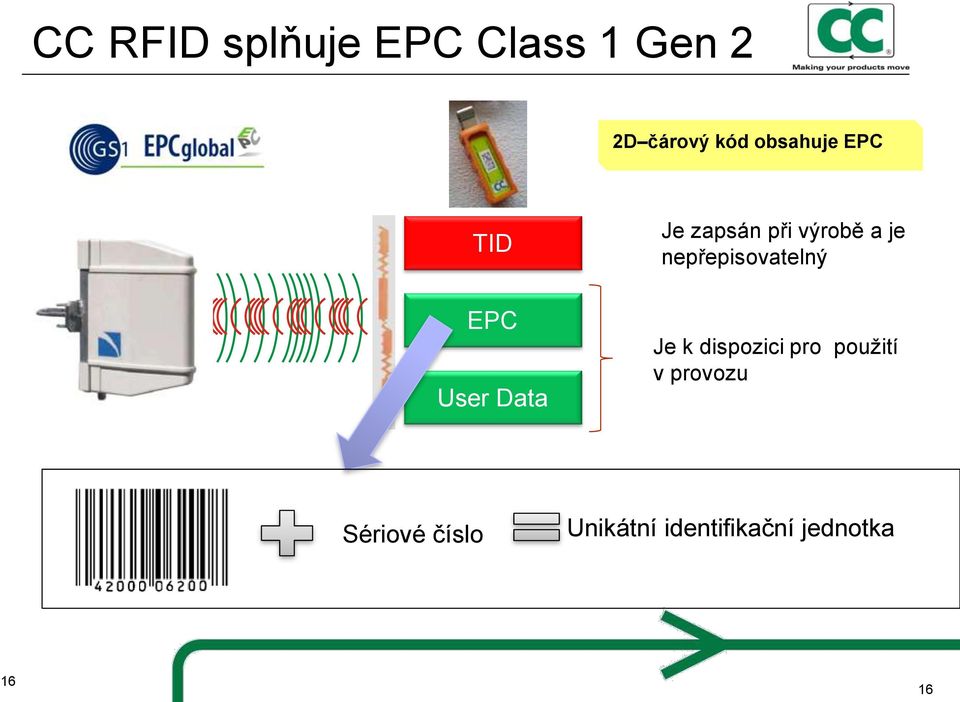 CC RFID splňuje EPC Class 1 Gen 2

CC
Making your products move

GS1 EPCglobal

2D–čárový kód obsahuje EPC

CC

TID

Je zapsán při výrobě a je nepřepisovatelný

EPC

User Data

Je k dispozici pro použití v provozu

42000 06200

Sériové číslo

Unikátní identifikační jednotka

16

16